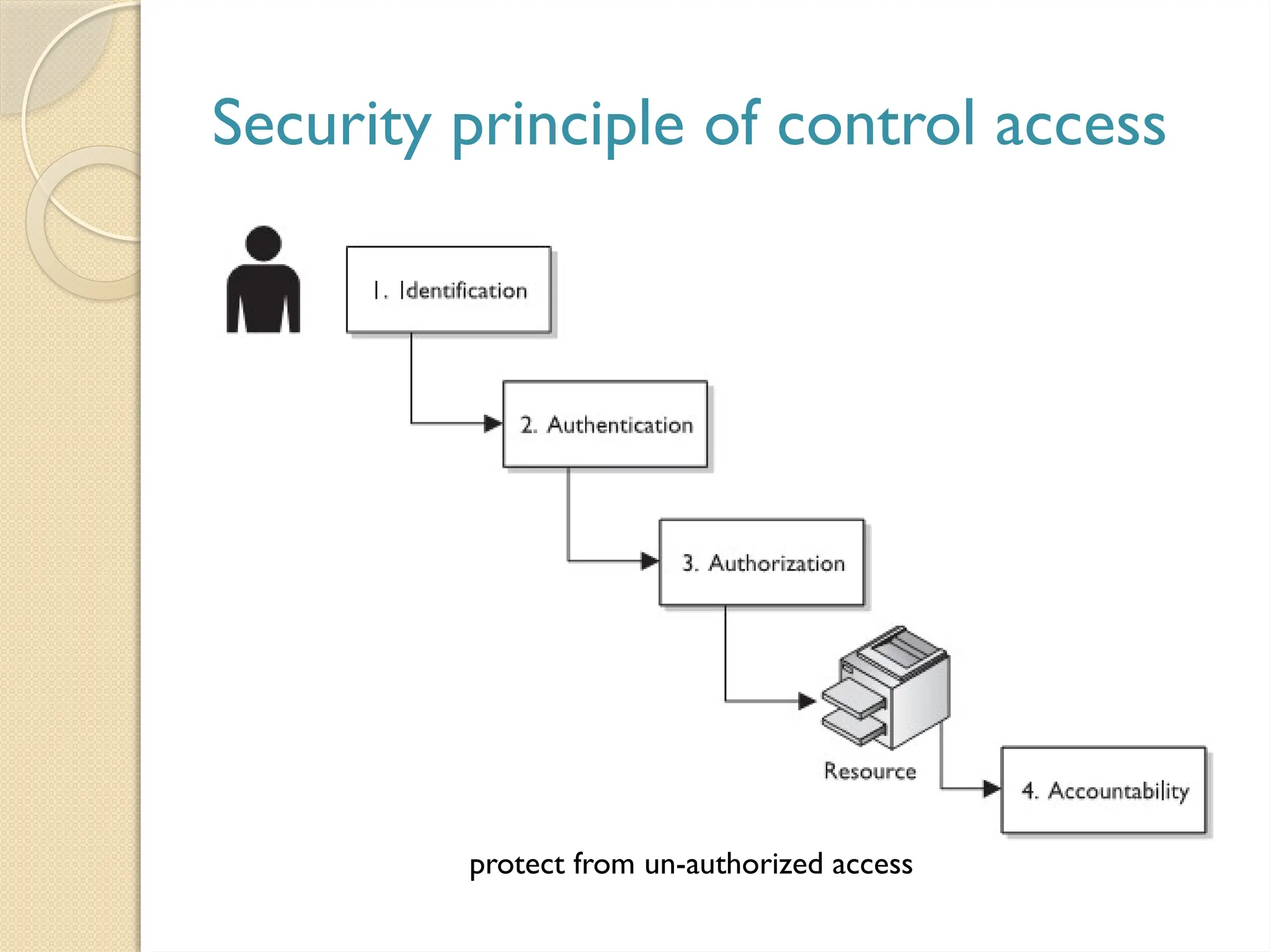 Security principle of control access

1. Identification

2. Authentication

3. Authorization

Resource

4. Accountability

protect from un-authorized access